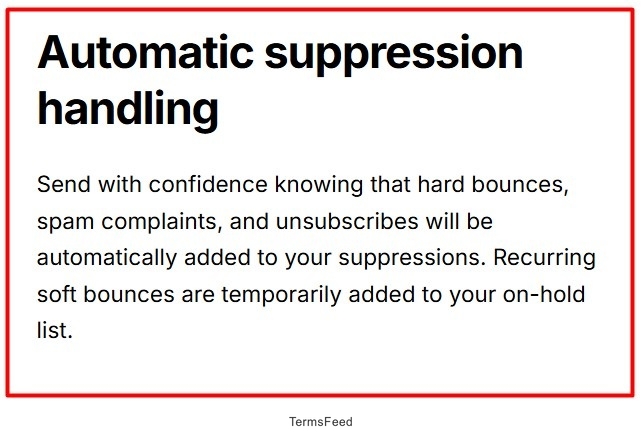 Automatic suppression handling

Send with confidence knowing that hard bounces, spam complaints, and unsubscribes will be automatically added to your suppressions. Recurring soft bounces are temporarily added to your on-hold list.

TermsFeed